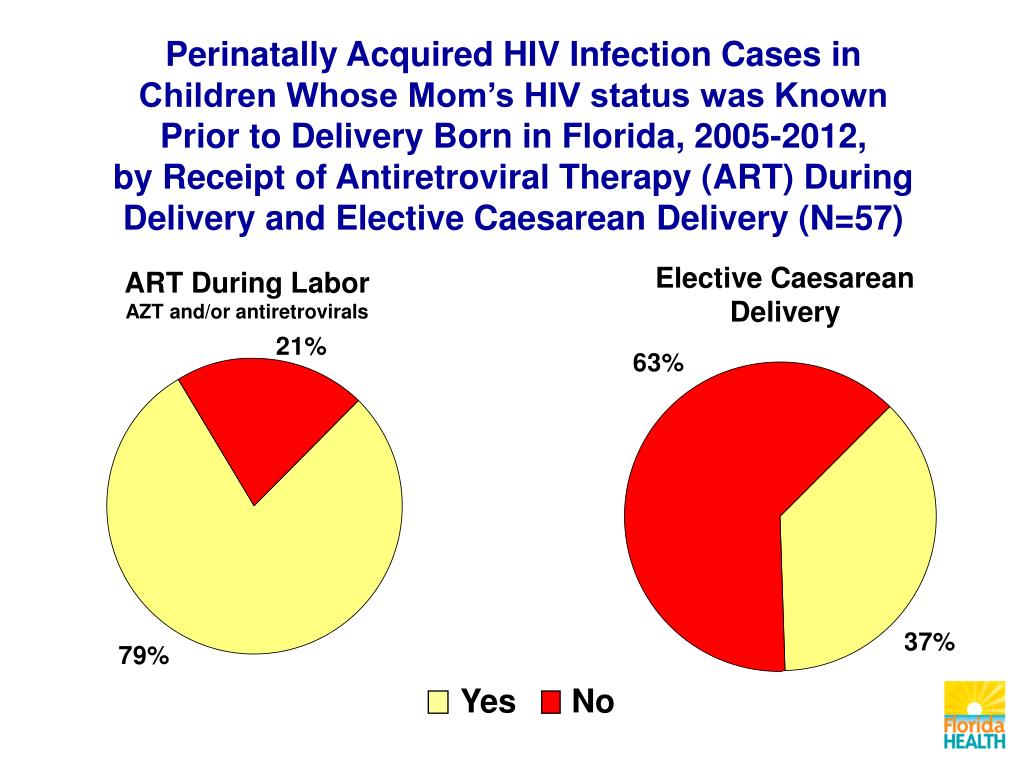 Perinatally Acquired HIV Infection Cases in Children Whose Mom's HIV status was Known Prior to Delivery Born in Florida, 2005-2012, by Receipt of Antiretroviral Therapy (ART) During Delivery and Elective Caesarean Delivery (N=57)

ART During Labor
AZT and/or antiretrovirals

21%

79%

Elective Caesarean Delivery

63%

37%

Yes No

Florida HEALTH